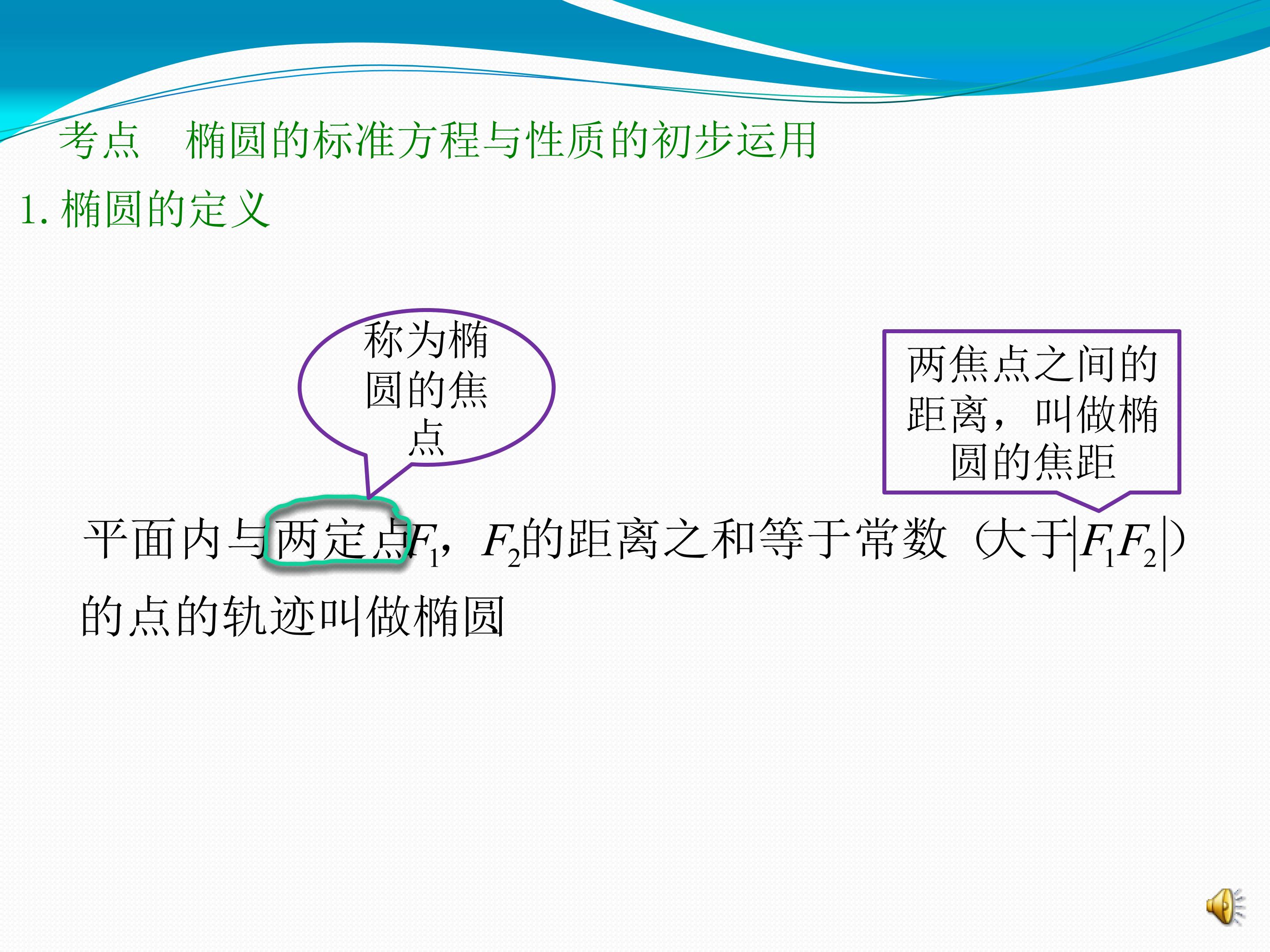 考点　椭圆的标准方程与性质的初步运用

1. 椭圆的定义

称为椭圆的焦点

两焦点之间的距离，叫做椭圆的焦距

平面内与两定点$F_1$，$F_2$的距离之和等于常数（大于$|F_1F_2|$）的点的轨迹叫做椭圆